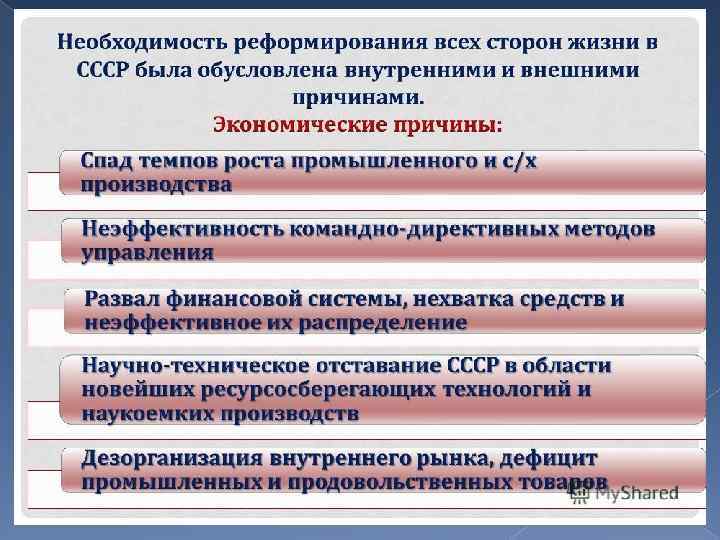 Необходимость реформирования всех сторон жизни в СССР была обусловлена внутренними и внешними причинами.
Экономические причины:

Спад темпов роста промышленного и с/х производства

Неэффективность командно-директивных методов управления

Развал финансовой системы, нехватка средств и неэффективное их распределение

Научно-техническое отставание СССР в области новейших ресурсосберегающих технологий и наукоемких производств

Дезорганизация внутреннего рынка, дефицит промышленных и продовольственных товаров

MyShared